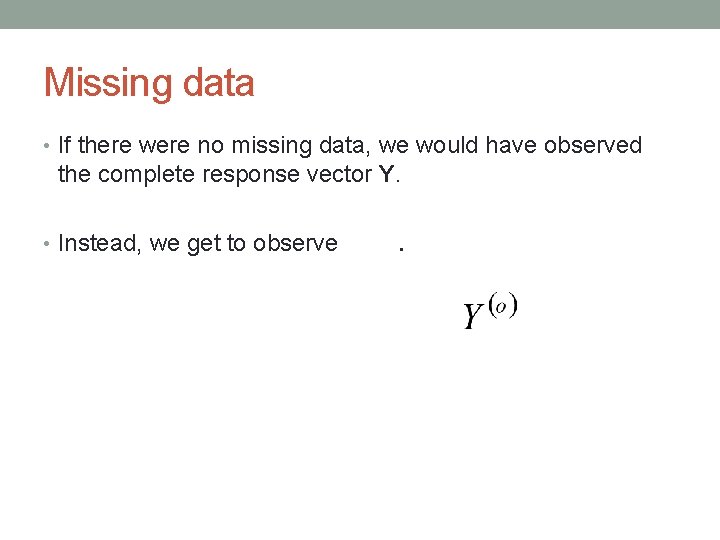 Missing data

• If there were no missing data, we would have observed the complete response vector **Y**.

• Instead, we get to observe .

$Y^{(o)}$